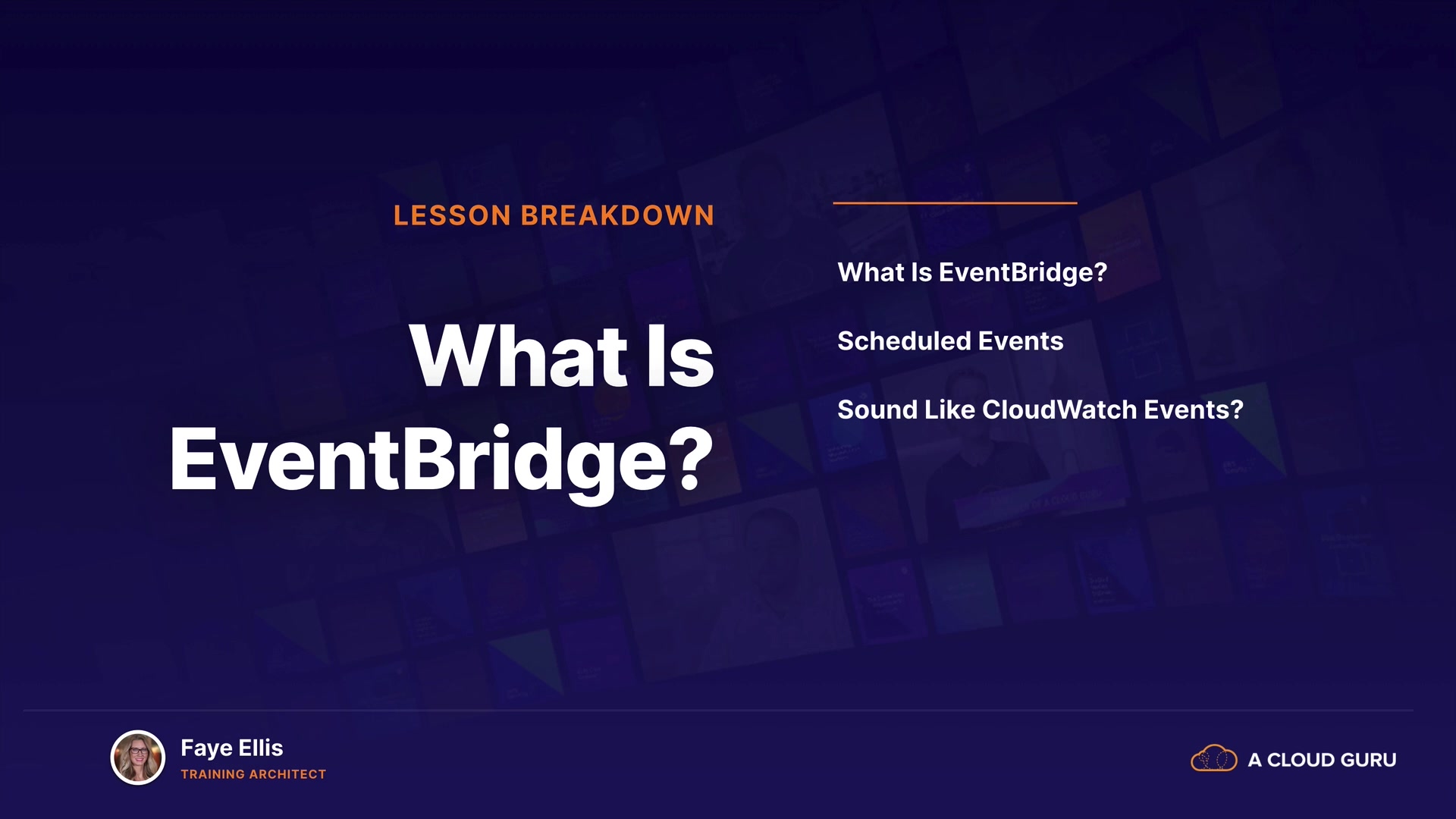 LESSON BREAKDOWN

What Is EventBridge?

What Is EventBridge?

Scheduled Events

Sound Like CloudWatch Events?

Faye Ellis
TRAINING ARCHITECT

A CLOUD GURU